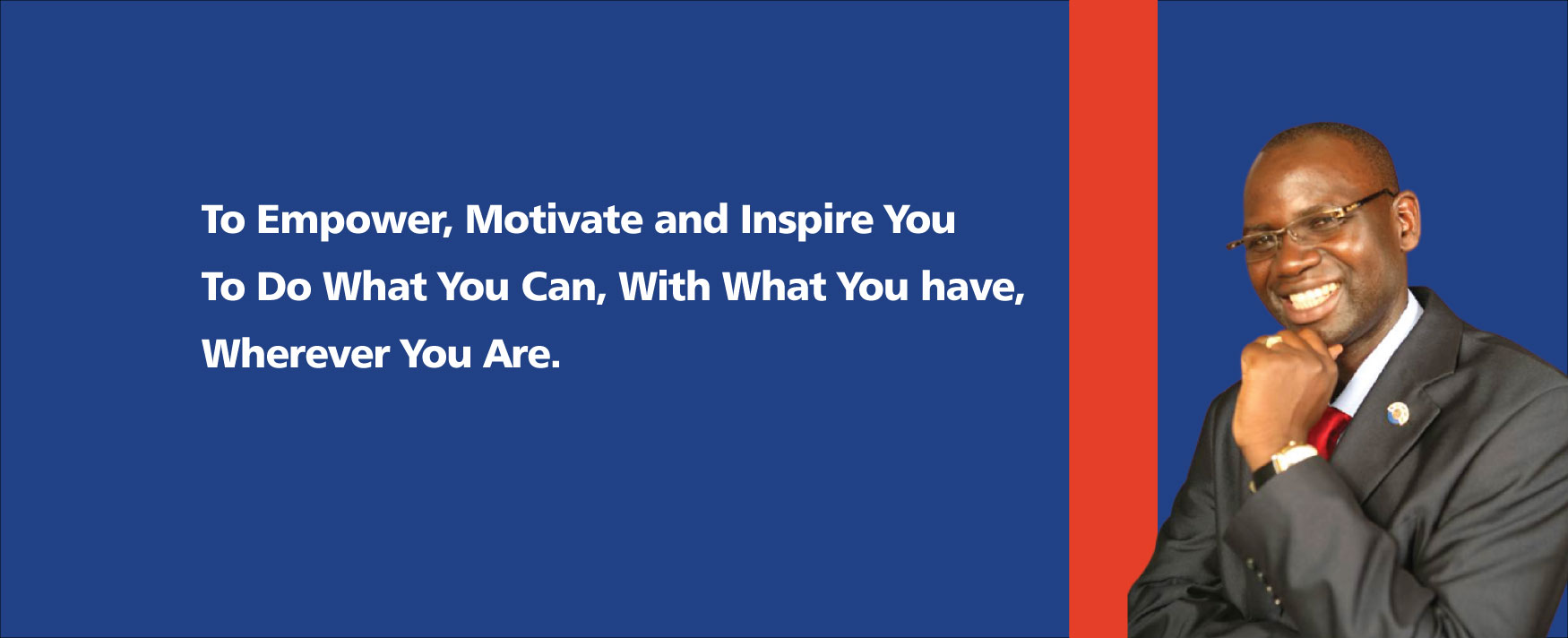 To Empower, Motivate and Inspire You
To Do What You Can, With What You have,
Wherever You Are.